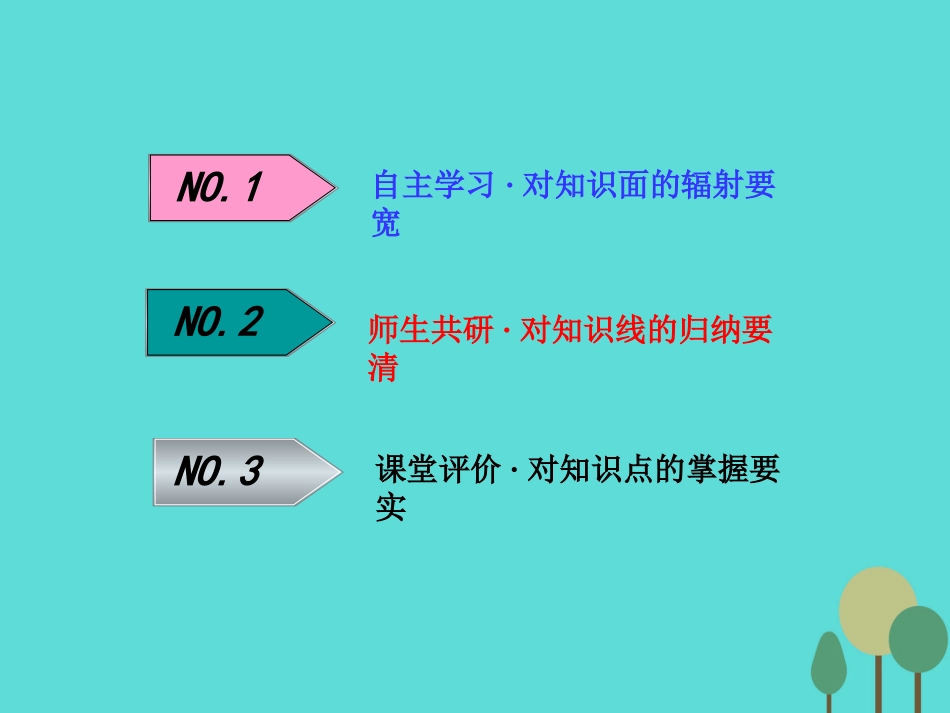 NO. 1

自主学习 · 对知识面的辐射要宽

NO. 2

师生共研 · 对知识线的归纳要清

NO. 3

课堂评价 · 对知识点的掌握要实